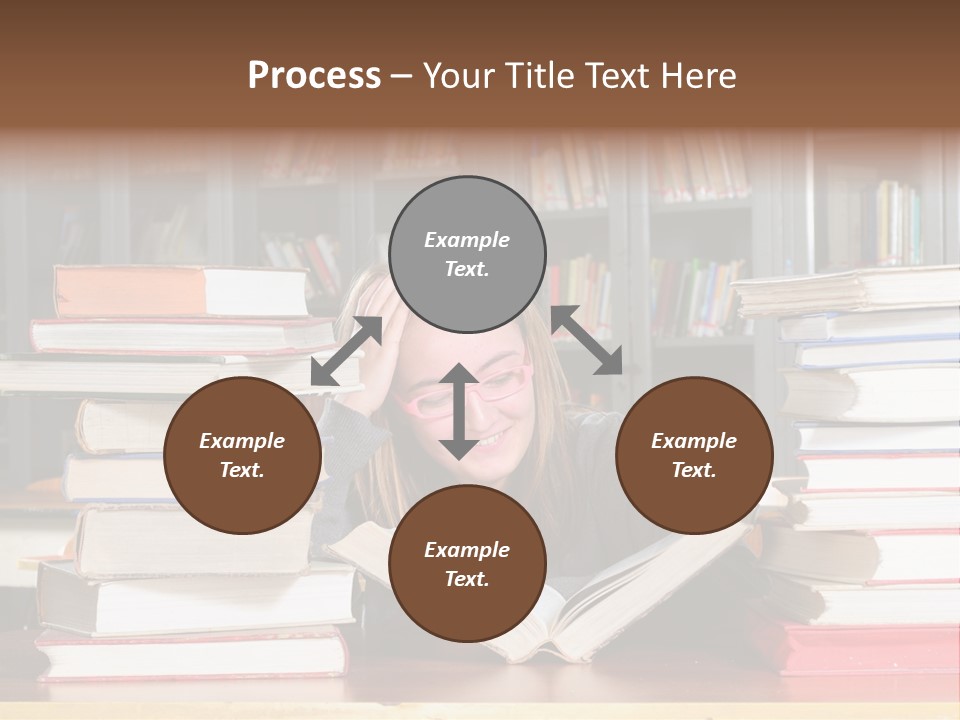 Process – Your Title Text Here

Example Text.

Example Text.

Example Text.

Example Text.